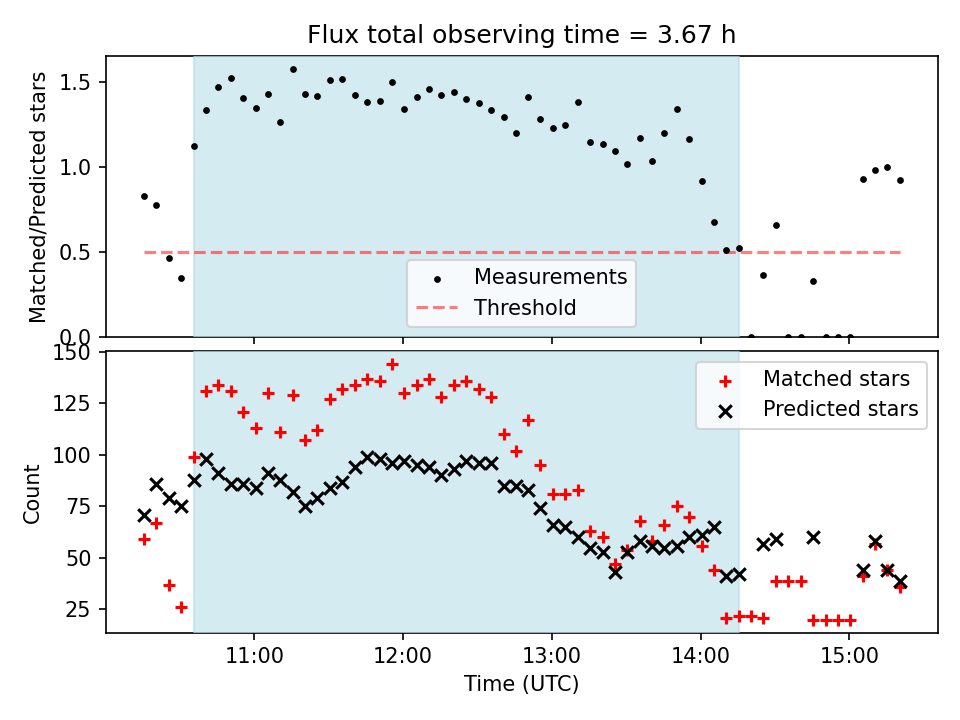 Flux total observing time = 3.67 h

Matched/Predicted stars

1.5
1.0
0.5
0.0

Measurements
Threshold

Count

150
125
100
75
50
25

Matched stars
Predicted stars

11:00
12:00
13:00
14:00
15:00

Time (UTC)